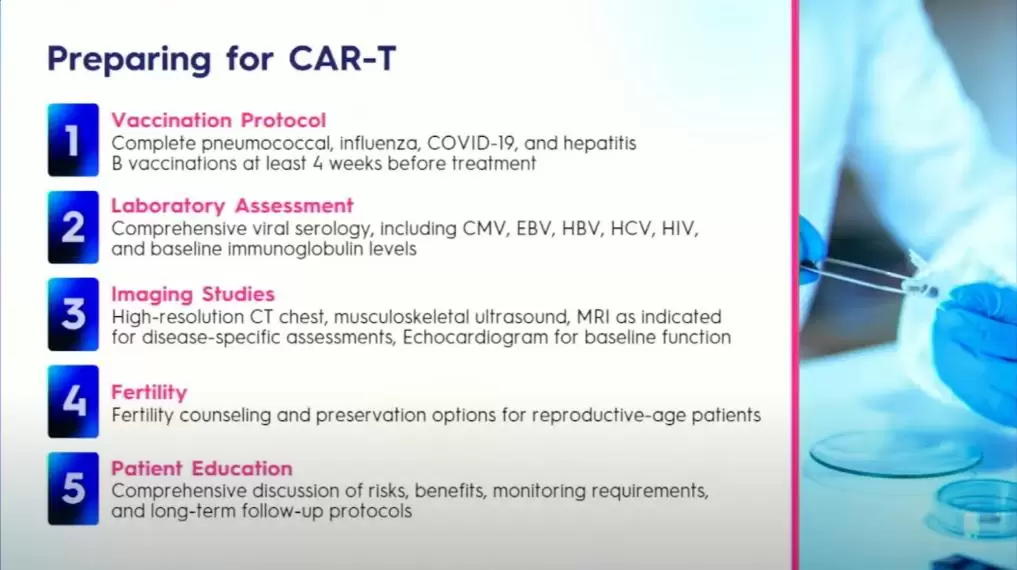 Preparing for CAR-T

1
Vaccination Protocol
Complete pneumococcal, influenza, COVID-19, and hepatitis B vaccinations at least 4 weeks before treatment

2
Laboratory Assessment
Comprehensive viral serology, including CMV, EBV, HBV, HCV, HIV, and baseline immunoglobulin levels

3
Imaging Studies
High-resolution CT chest, musculoskeletal ultrasound, MRI as indicated for disease-specific assessments, Echocardiogram for baseline function

4
Fertility
Fertility counseling and preservation options for reproductive-age patients

5
Patient Education
Comprehensive discussion of risks, benefits, monitoring requirements, and long-term follow-up protocols